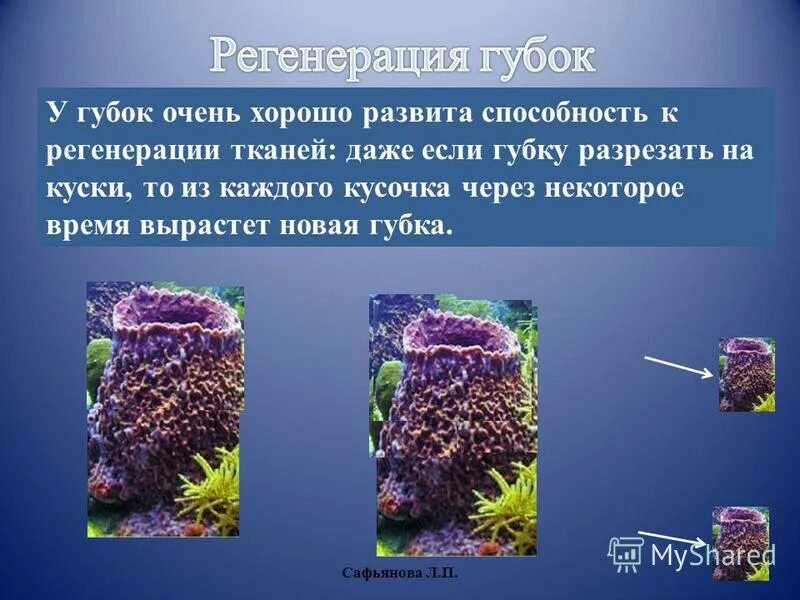 Регенерация губок

У губок очень хорошо развита способность к регенерации тканей: даже если губку разрезать на куски, то из каждого кусочка через некоторое время вырастет новая губка.

Сафьянова Л.П.

MyShared